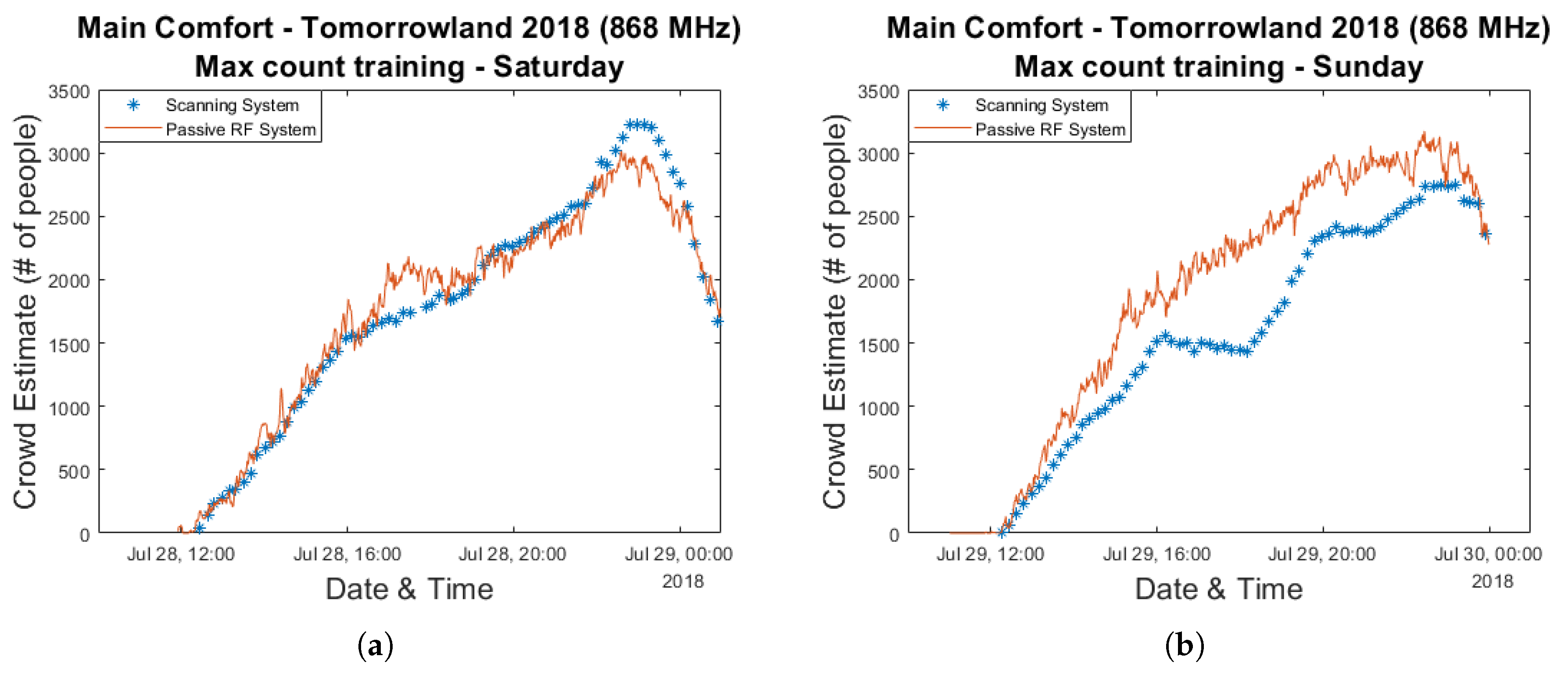 Main Comfort - Tomorrowland 2018 (868 MHz)
Max count training - Saturday

Scanning System
Passive RF System

Crowd Estimate (# of people)

3500
3000
2500
2000
1500
1000
500
0

Jul 28, 12:00 Jul 28, 16:00 Jul 28, 20:00 Jul 29, 00:00
2018

Date & Time

(a)

Main Comfort - Tomorrowland 2018 (868 MHz)
Max count training - Sunday

Scanning System
Passive RF System

Crowd Estimate (# of people)

3500
3000
2500
2000
1500
1000
500
0

Jul 29, 12:00 Jul 29, 16:00 Jul 29, 20:00 Jul 30, 00:00
2018

Date & Time

(b)